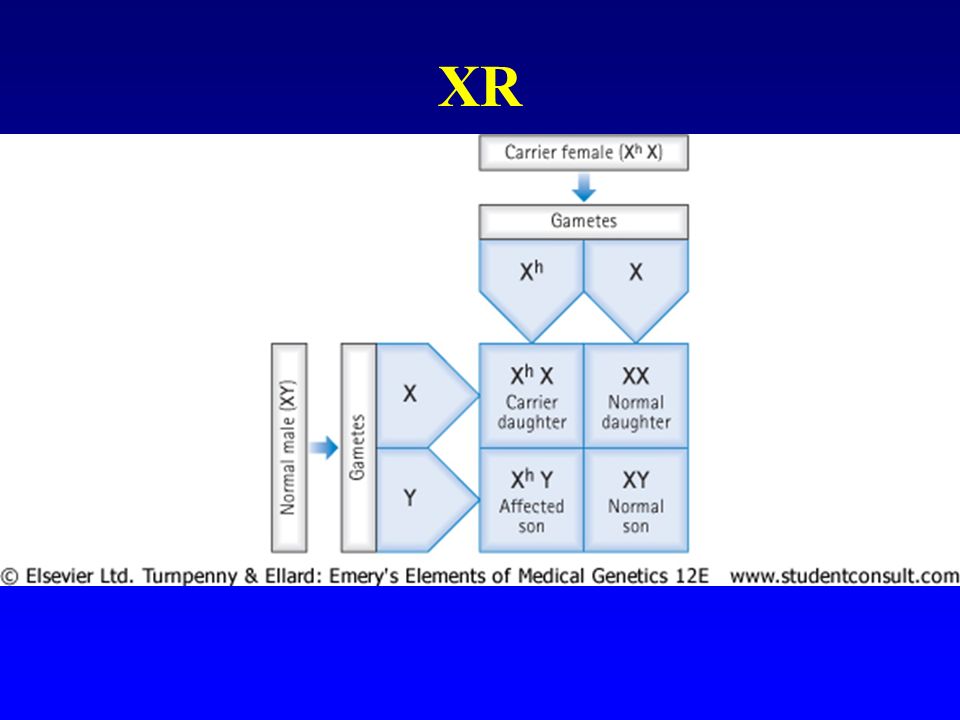 XR

Carrier female ($X^h$ X)

Gametes

$X^h$

X

Normal male (XY)

Gametes

X

Y

$X^h$ X
Carrier daughter

XX
Normal daughter

$X^h$ Y
Affected son

XY
Normal son

© Elsevier Ltd. Turnpenny & Ellard: Emery's Elements of Medical Genetics 12E www.studentconsult.com